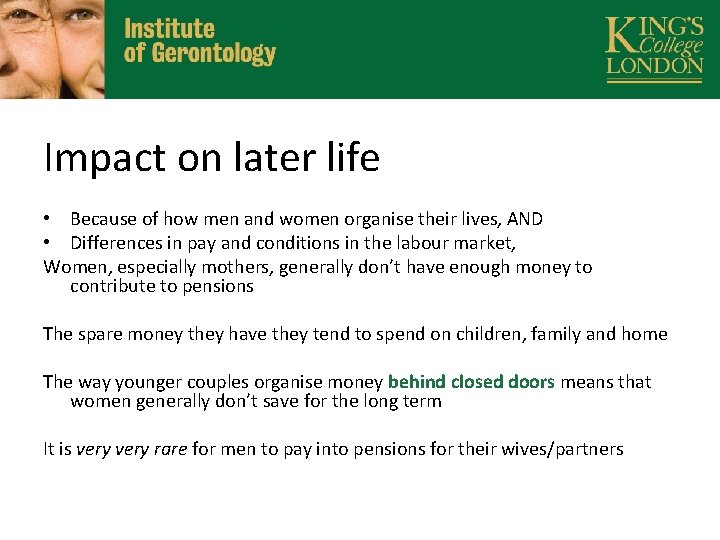 Institute of Gerontology

KING'S College LONDON

Impact on later life

• Because of how men and women organise their lives, AND
• Differences in pay and conditions in the labour market,
Women, especially mothers, generally don't have enough money to contribute to pensions

The spare money they have they tend to spend on children, family and home

The way younger couples organise money behind closed doors means that women generally don't save for the long term

It is very very rare for men to pay into pensions for their wives/partners